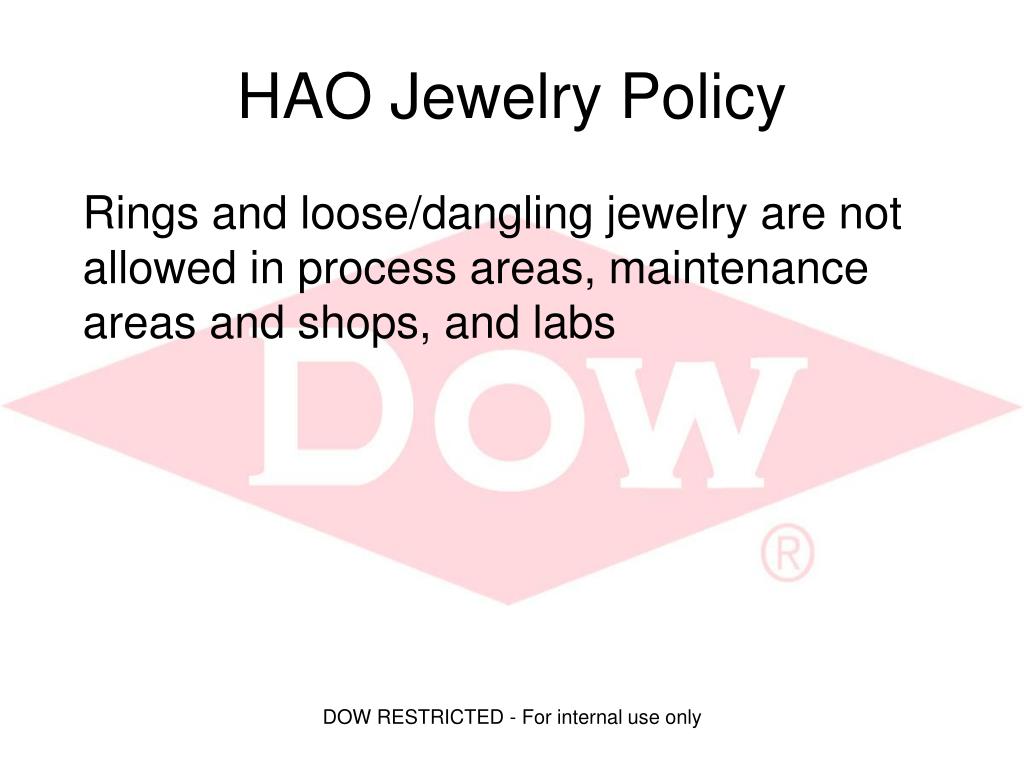 HAO Jewelry Policy

Rings and loose/dangling jewelry are not allowed in process areas, maintenance areas and shops, and labs

DOW ®

DOW RESTRICTED - For internal use only